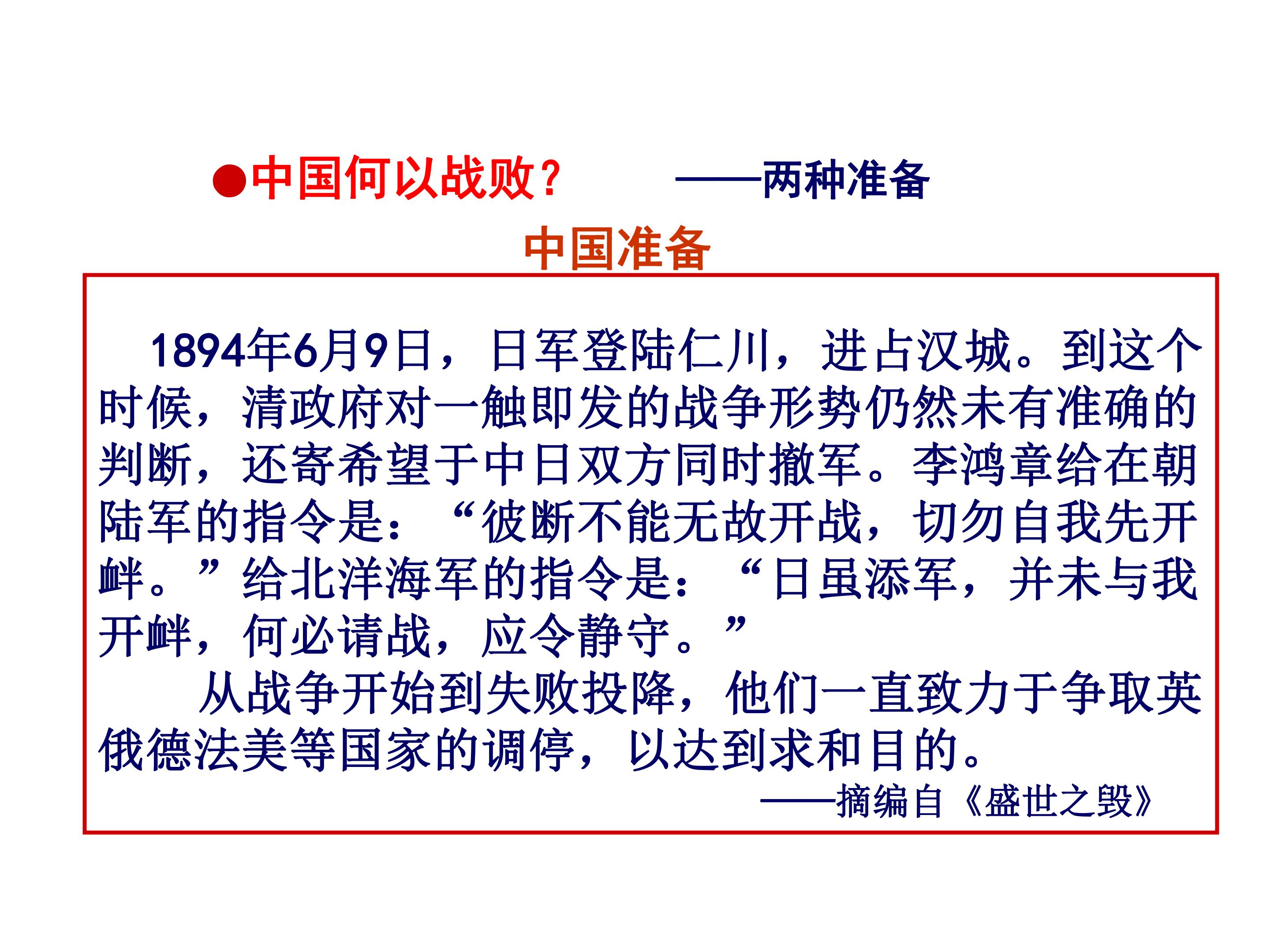 • 中国何以战败？ ——两种准备

中国准备

1894年6月9日，日军登陆仁川，进占汉城。到这个时候，清政府对一触即发的战争形势仍然未有准确的判断，还寄希望于中日双方同时撤军。李鸿章给在朝陆军的指令是：“彼断不能无故开战，切勿自我先开衅。”给北洋海军的指令是：“日虽添军，并未与我开衅，何必请战，应令静守。”

从战争开始到失败投降，他们一直致力于争取英俄德法美等国家的调停，以达到求和目的。

——摘编自《盛世之毁》